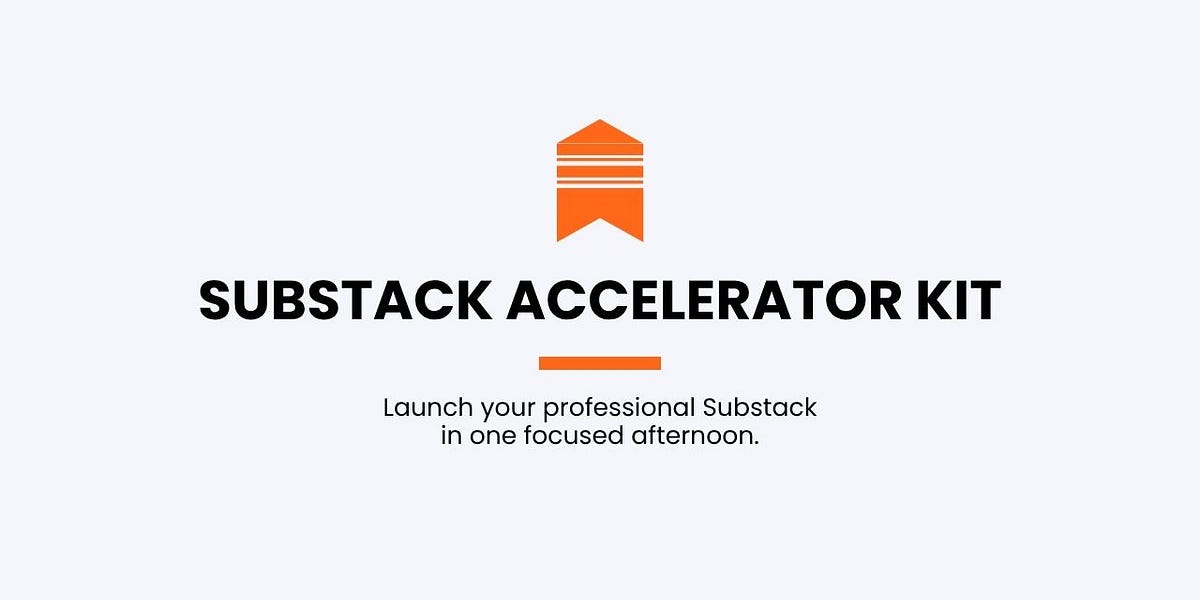 SUBSTACK ACCELERATOR KIT

Launch your professional Substack in one focused afternoon.